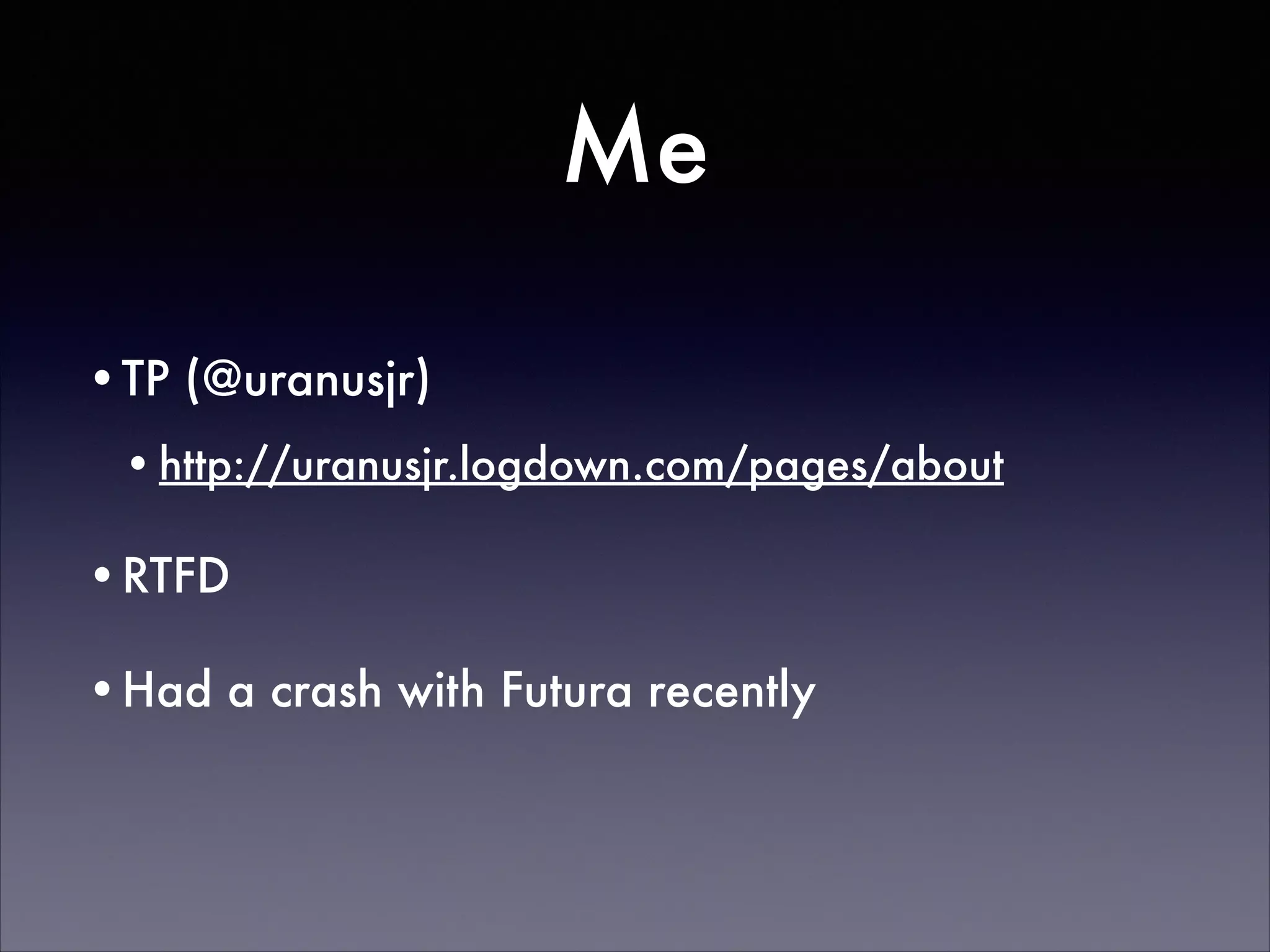 Me

• TP (@uranusjr)

• http://uranusjr.logdown.com/pages/about

• RTFD

• Had a crash with Futura recently